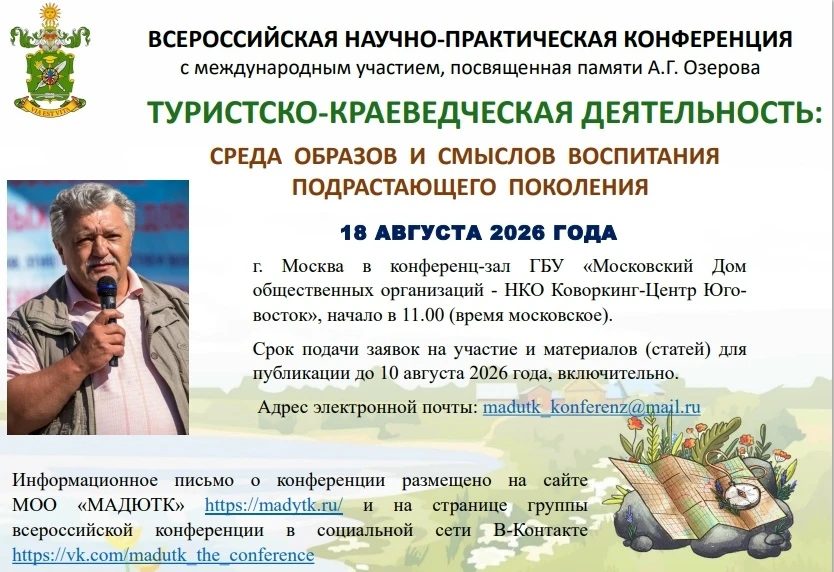 ВСЕРОССИЙСКАЯ НАУЧНО-ПРАКТИЧЕСКАЯ КОНФЕРЕНЦИЯ
с международным участием, посвященная памяти А.Г. Озерова

ТУРИСТСКО-КРАЕВЕДЧЕСКАЯ ДЕЯТЕЛЬНОСТЬ:

СРЕДА ОБРАЗОВ И СМЫСЛОВ ВОСПИТАНИЯ ПОДРАСТАЮЩЕГО ПОКОЛЕНИЯ

18 АВГУСТА 2026 ГОДА

г. Москва в конференц-зал ГБУ «Московский Дом общественных организаций - НКО Коворкинг-Центр Юго-восток», начало в 11.00 (время московское).

Срок подачи заявок на участие и материалов (статей) для публикации до 10 августа 2026 года, включительно.

Адрес электронной почты: madutk_konferenz@mail.ru

Информационное письмо о конференции размещено на сайте МОО «МАДЮТК» https://madytk.ru/ и на странице группы всероссийской конференции в социальной сети В-Контакте https://vk.com/madutk_the_conference